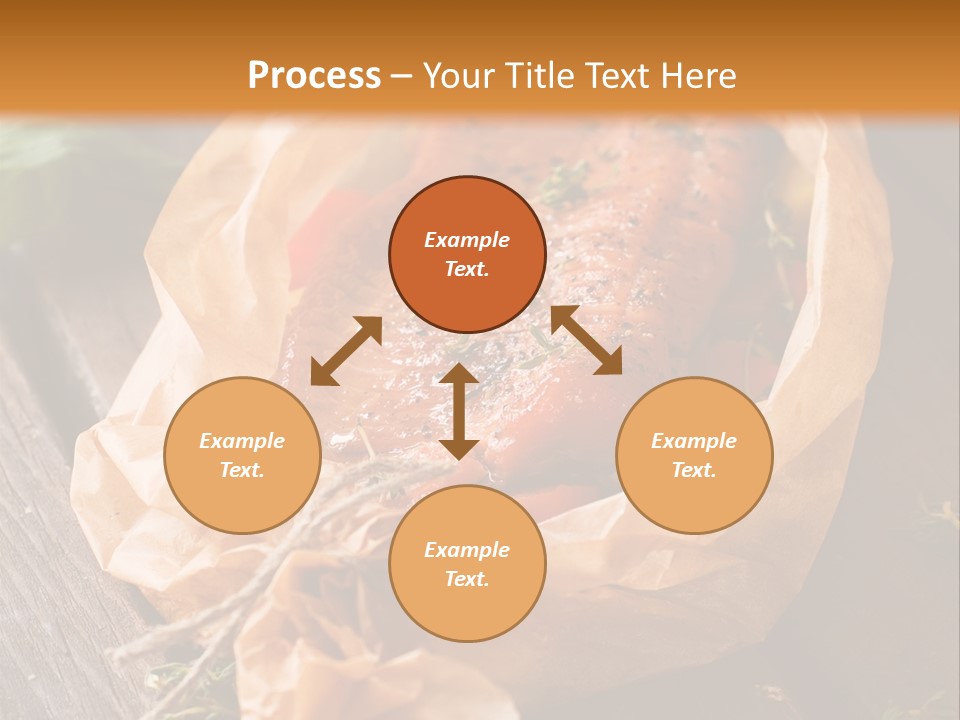 Process – Your Title Text Here

Example Text.

Example Text.

Example Text.

Example Text.